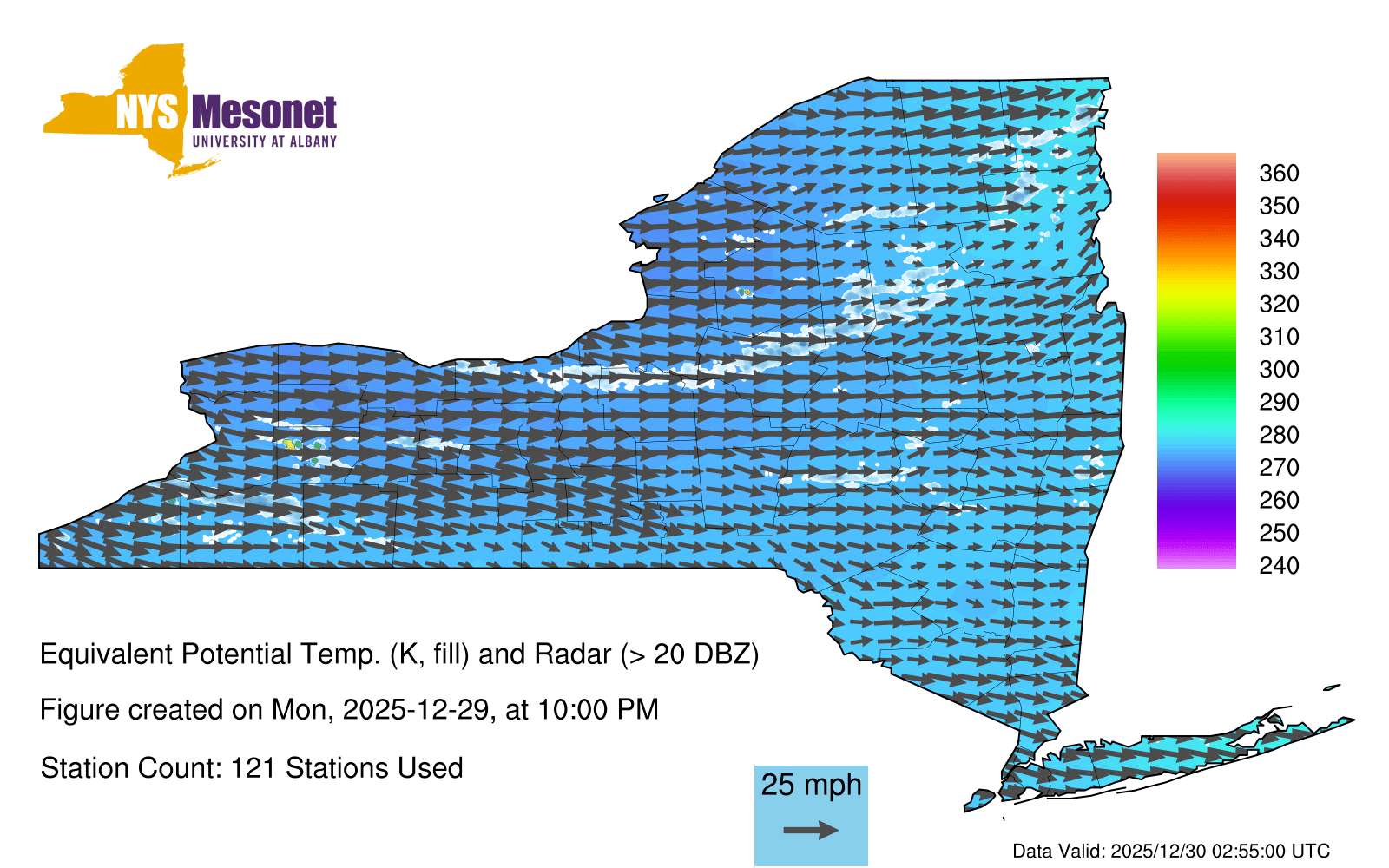 NYS Mesonet
UNIVERSITY AT ALBANY

360
350
340
330
320
310
300
290
280
270
260
250
240

Equivalent Potential Temp. (K, fill) and Radar (> 20 DBZ)

Figure created on Mon, 2025-12-29, at 10:00 PM

Station Count: 121 Stations Used

25 mph

Data Valid: 2025/12/30 02:55:00 UTC